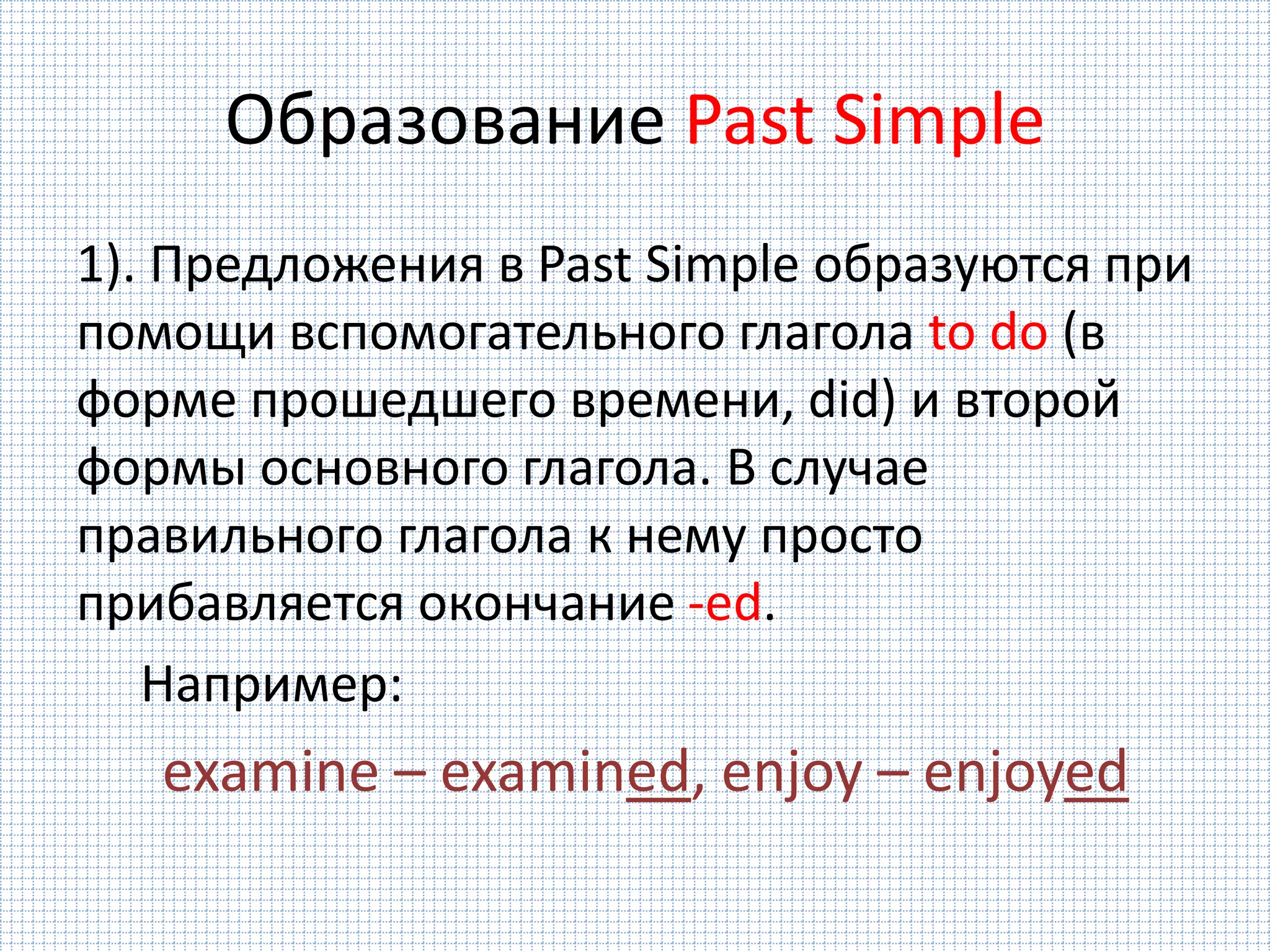 Образование Past Simple

1). Предложения в Past Simple образуются при помощи вспомогательного глагола to do (в форме прошедшего времени, did) и второй формы основного глагола. В случае правильного глагола к нему просто прибавляется окончание -ed.

Например:

examine – examined, enjoy – enjoyed